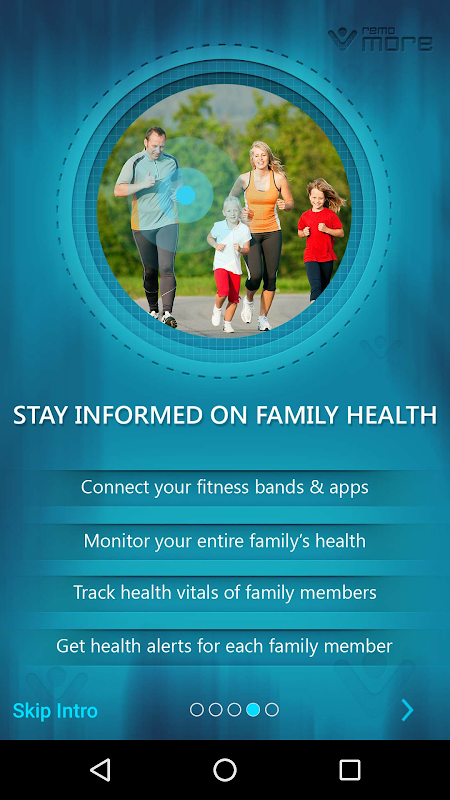 remo more

STAY INFORMED ON FAMILY HEALTH

Connect your fitness bands & apps

Monitor your entire family's health

Track health vitals of family members

Get health alerts for each family member

Skip Intro